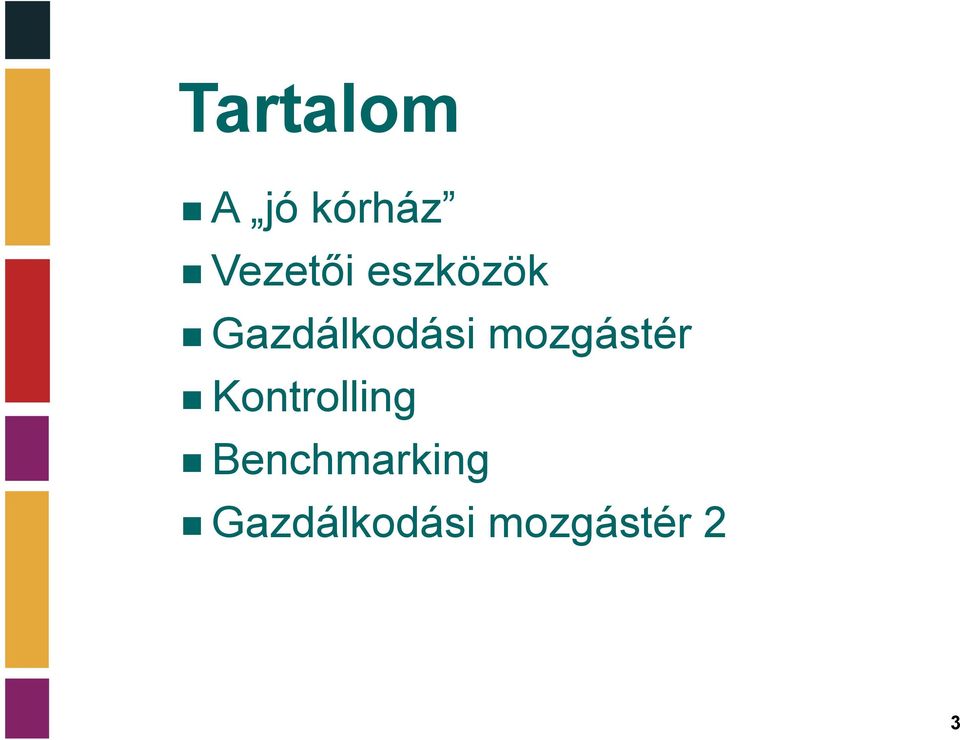 Tartalom

- A „jó kórház”
- Vezetői eszközök
- Gazdálkodási mozgástér
- Kontrolling
- Benchmarking
- Gazdálkodási mozgástér 2

3